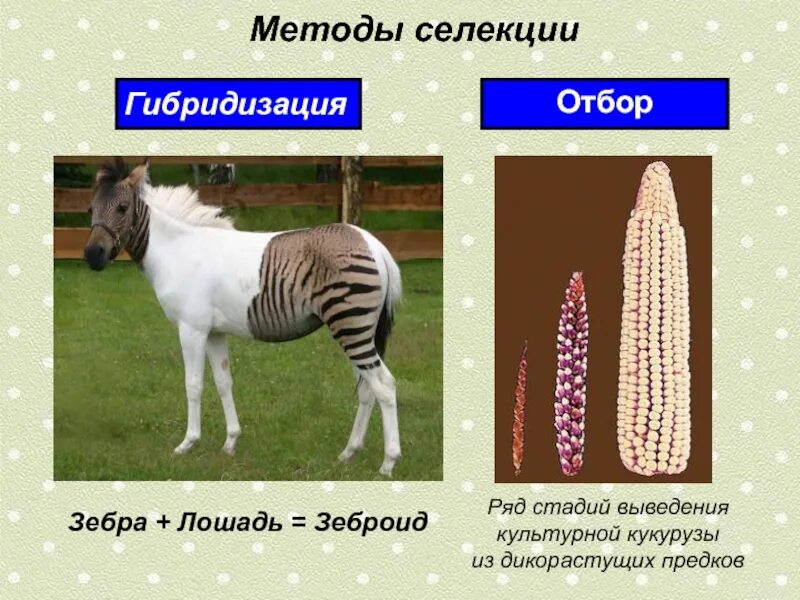 Методы селекции

Гибридизация

Отбор

Зебра + Лошадь = Зеброид

Ряд стадий выведения культурной кукурузы из дикорастущих предков